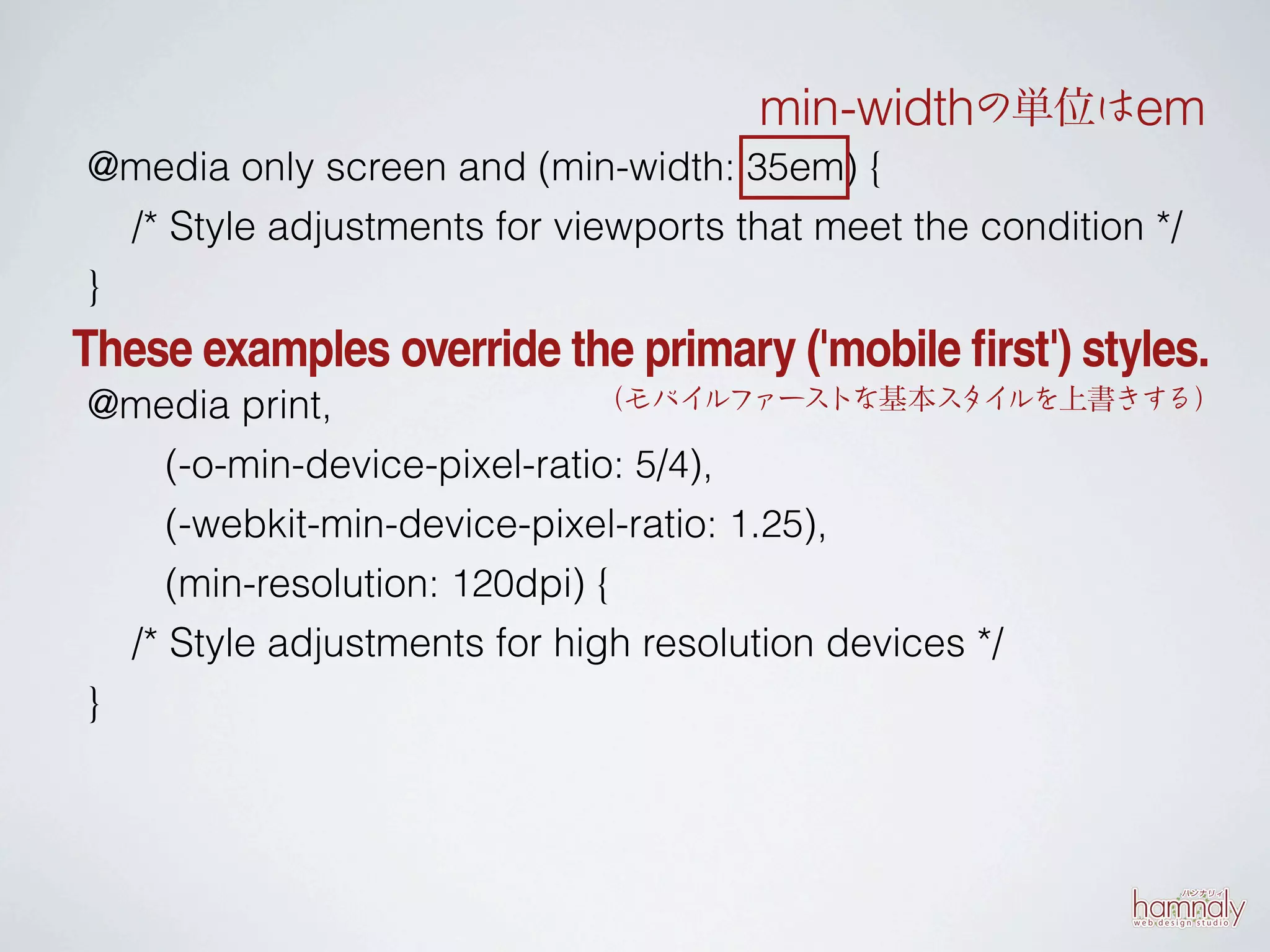 min-widthの単位はem

@media only screen and (min-width: 35em) {
/* Style adjustments for viewports that meet the condition */
}

These examples override the primary ('mobile first') styles.
（モバイルファーストな基本スタイルを上書きする）

@media print,
(-o-min-device-pixel-ratio: 5/4),
(-webkit-min-device-pixel-ratio: 1.25),
(min-resolution: 120dpi) {
/* Style adjustments for high resolution devices */
}

ハンナリィ
hamnaly
web design studio